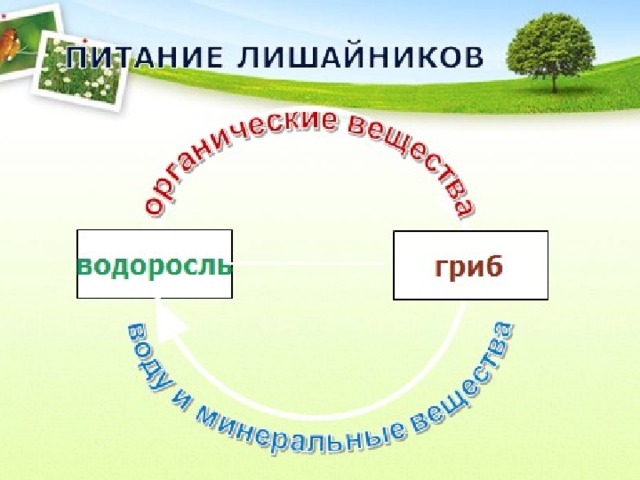 ПИТАНИЕ ЛИШАЙНИКОВ

органические вещества

водоросль

гриб

воду и минеральные вещества